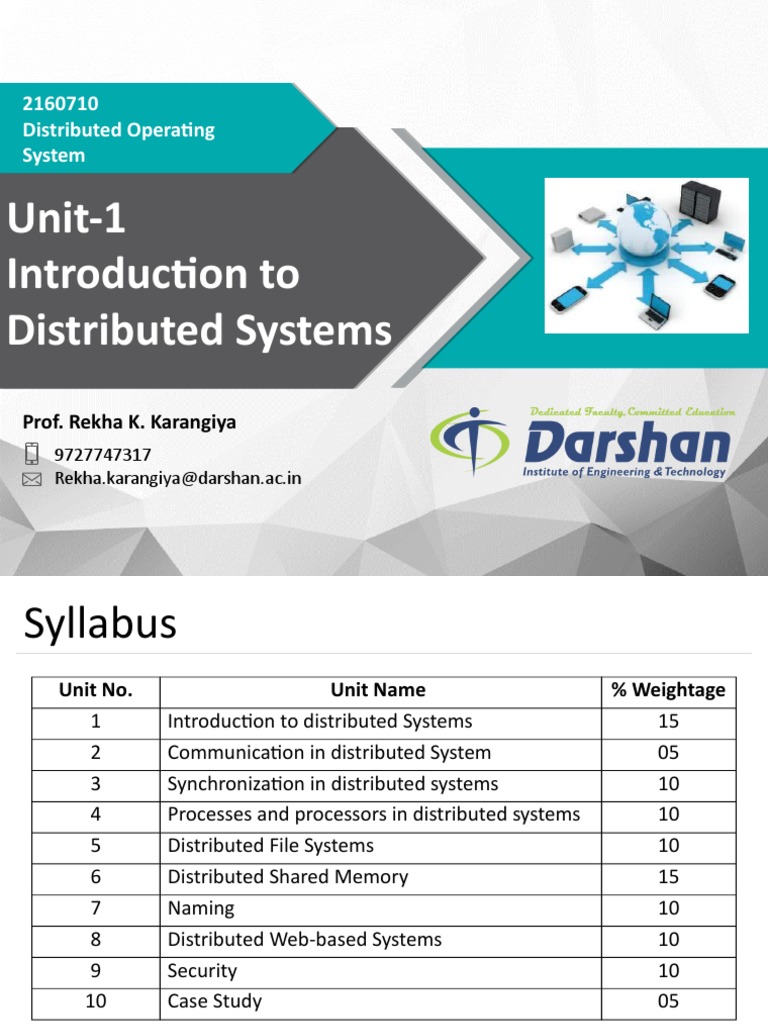 2160710
Distributed Operating System

Unit-1
Introduction to Distributed Systems

Prof. Rekha K. Karangiya
9727747317
Rekha.karangiya@darshan.ac.in

Dedicated Faculty, Committed Education
Darshan
Institute of Engineering & Technology

Syllabus

| Unit No. | Unit Name | % Weightage |
|---|---|---|
| 1 | Introduction to distributed Systems | 15 |
| 2 | Communication in distributed System | 05 |
| 3 | Synchronization in distributed systems | 10 |
| 4 | Processes and processors in distributed systems | 10 |
| 5 | Distributed File Systems | 10 |
| 6 | Distributed Shared Memory | 15 |
| 7 | Naming | 10 |
| 8 | Distributed Web-based Systems | 10 |
| 9 | Security | 10 |
| 10 | Case Study | 05 |